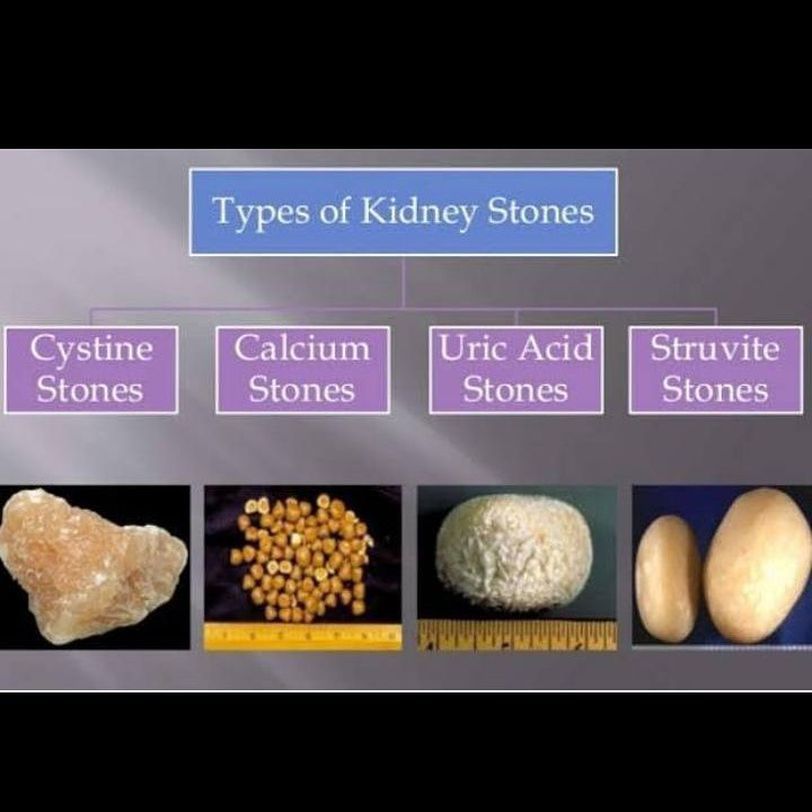 Types of Kidney Stones

Cystine Stones

Calcium Stones

Uric Acid Stones

Struvite Stones